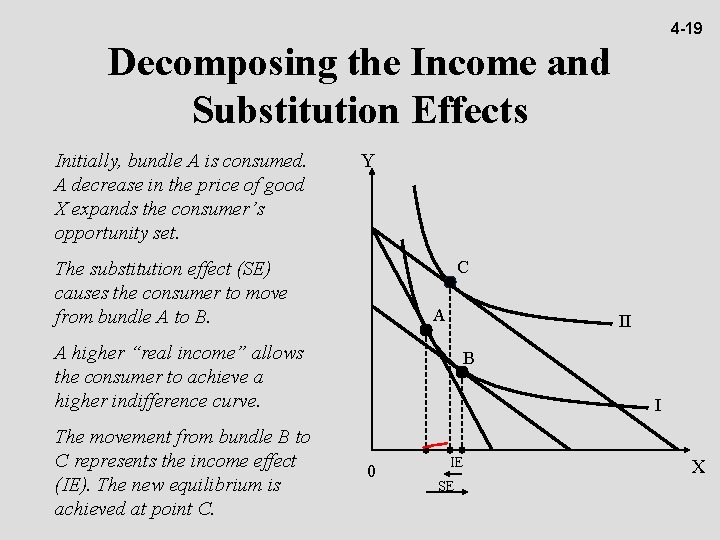 4-19

Decomposing the Income and Substitution Effects

Initially, bundle A is consumed. A decrease in the price of good X expands the consumer's opportunity set.

The substitution effect (SE) causes the consumer to move from bundle A to B.

A higher "real income" allows the consumer to achieve a higher indifference curve.

The movement from bundle B to C represents the income effect (IE). The new equilibrium is achieved at point C.

Y
C
A
B
II
I
0
IE
SE
X